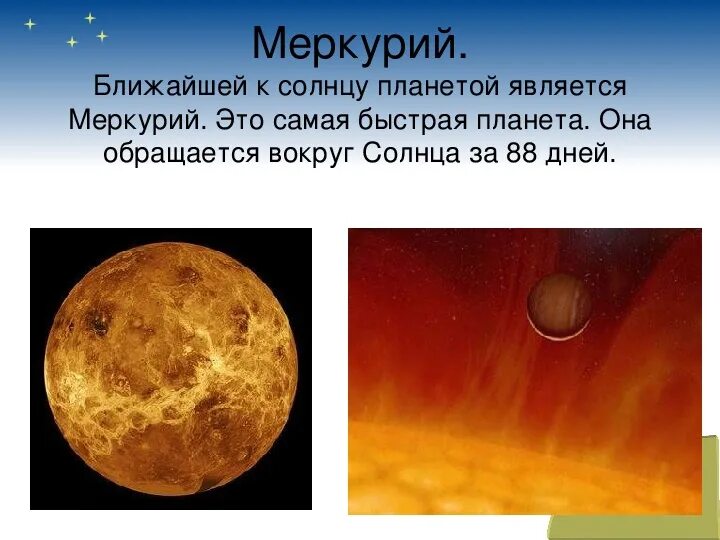 Меркурий.

Ближайшей к солнцу планетой является Меркурий. Это самая быстрая планета. Она обращается вокруг Солнца за 88 дней.